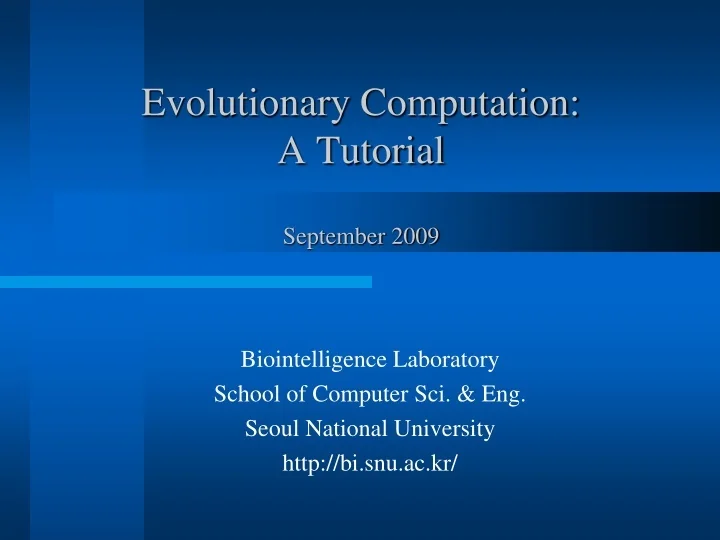 Evolutionary Computation:
A Tutorial

September 2009

Biointelligence Laboratory
School of Computer Sci. & Eng.
Seoul National University
http://bi.snu.ac.kr/